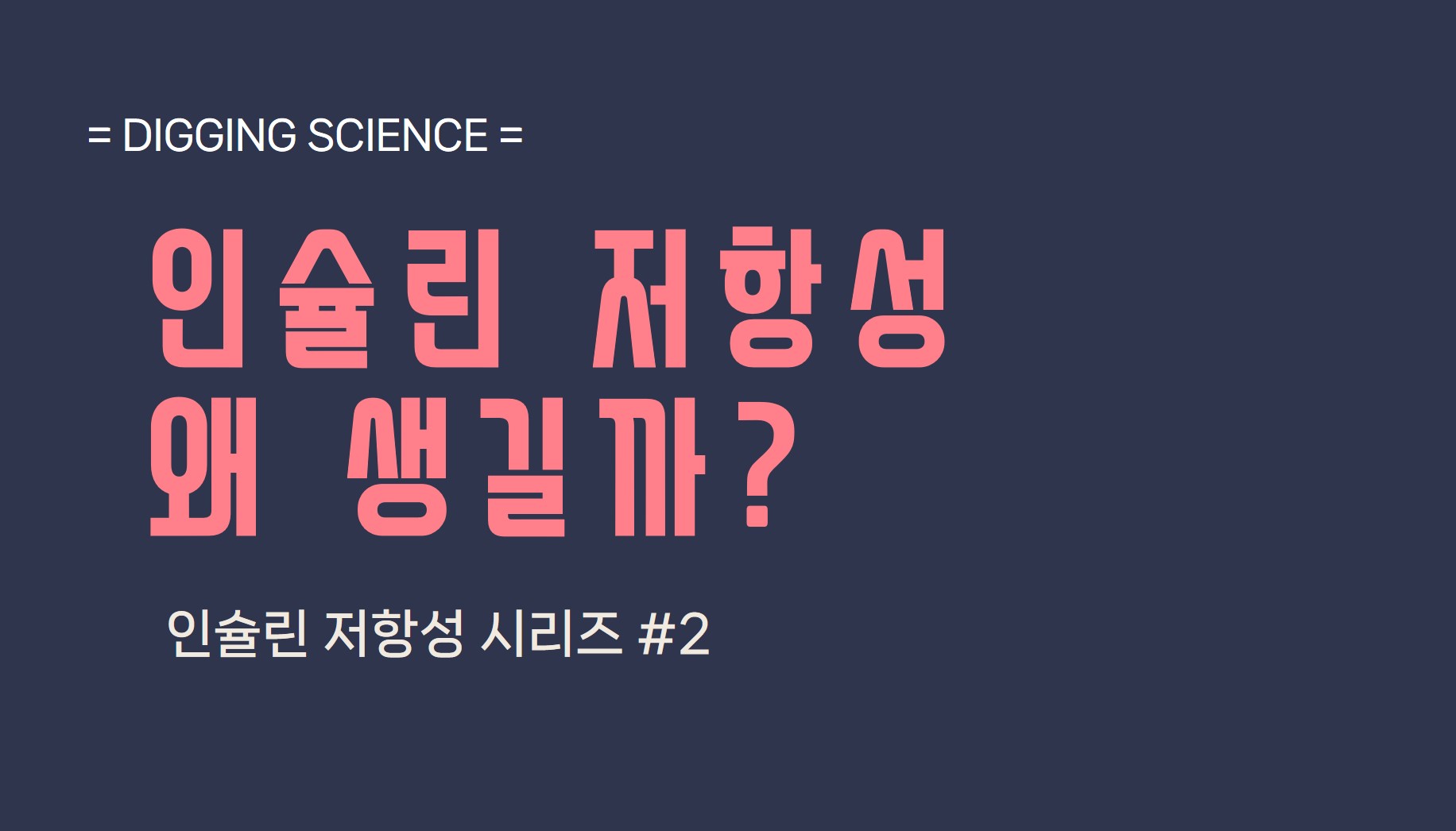 = DIGGING SCIENCE =

인슐린 저항성
왜 생길까?

인슐린 저항성 시리즈 #2